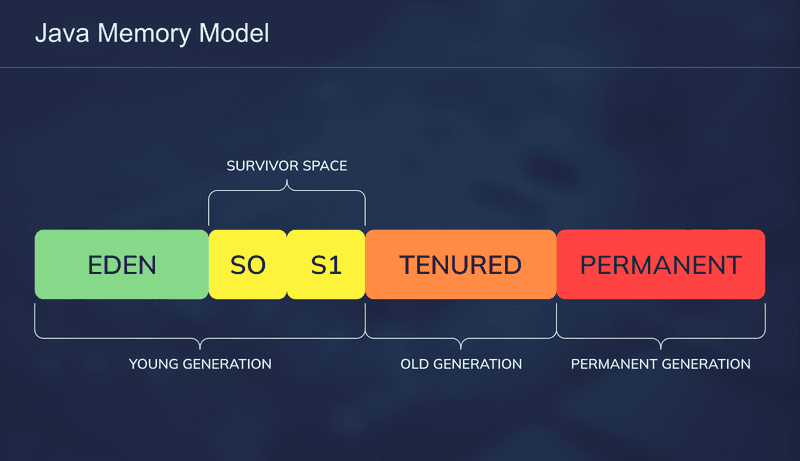 Java Memory Model

SURVIVOR SPACE

EDEN SO S1 TENURED PERMANENT

YOUNG GENERATION OLD GENERATION PERMANENT GENERATION